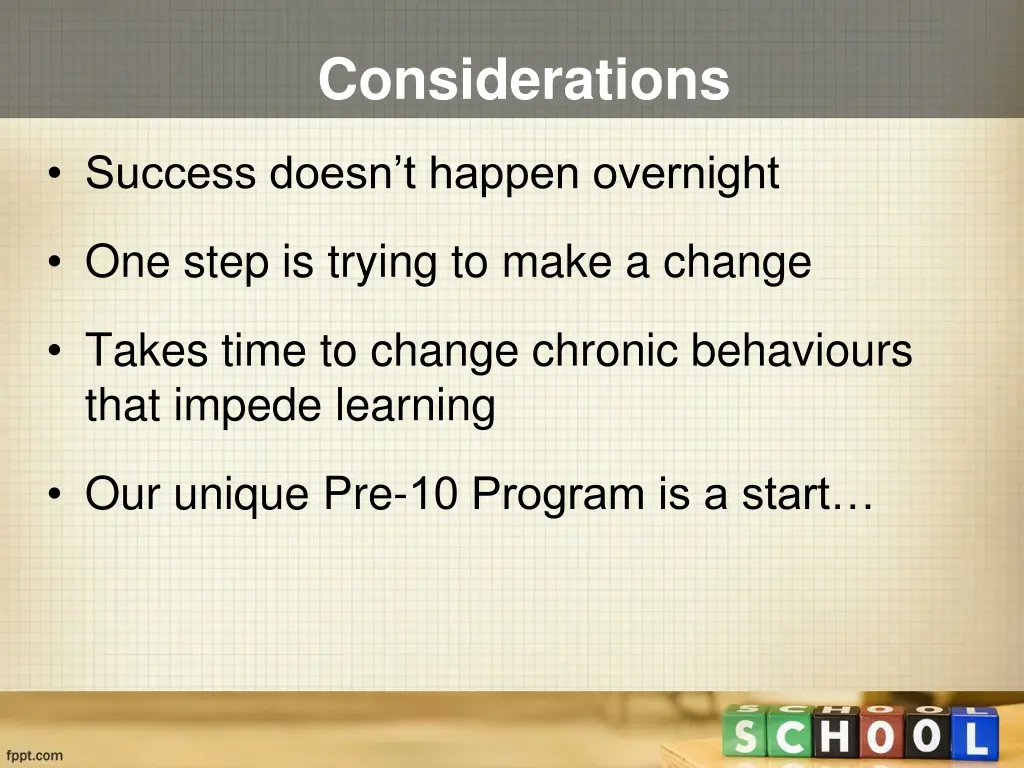 Considerations

• Success doesn’t happen overnight

• One step is trying to make a change

• Takes time to change chronic behaviours that impede learning

• Our unique Pre-10 Program is a start…

SCHOOL

fppt.com